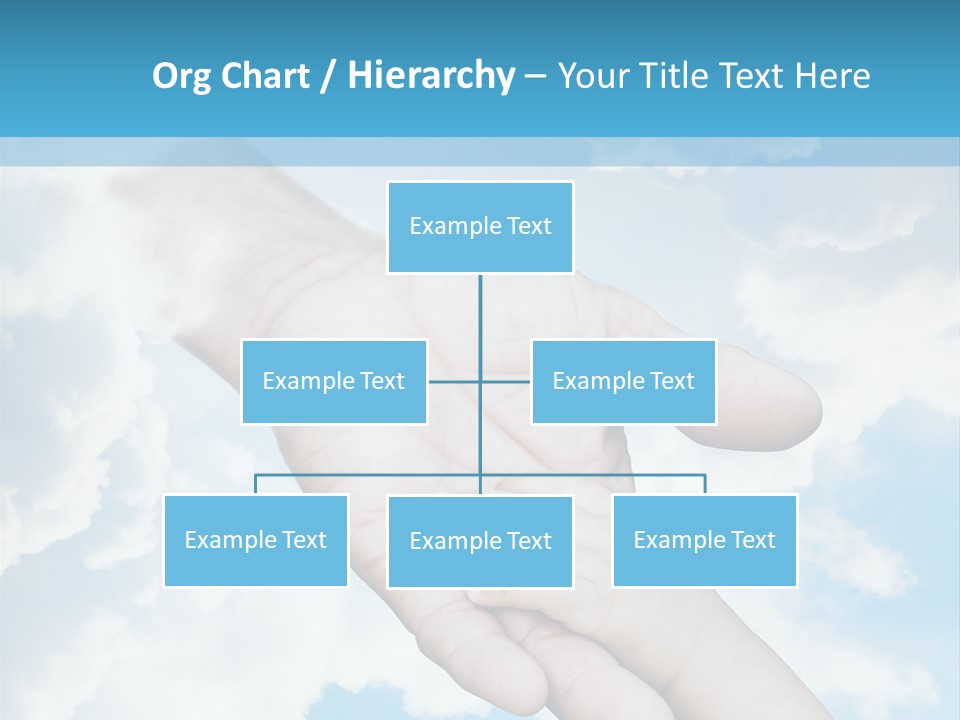 Org Chart / Hierarchy – Your Title Text Here

Example Text

Example Text

Example Text

Example Text

Example Text

Example Text